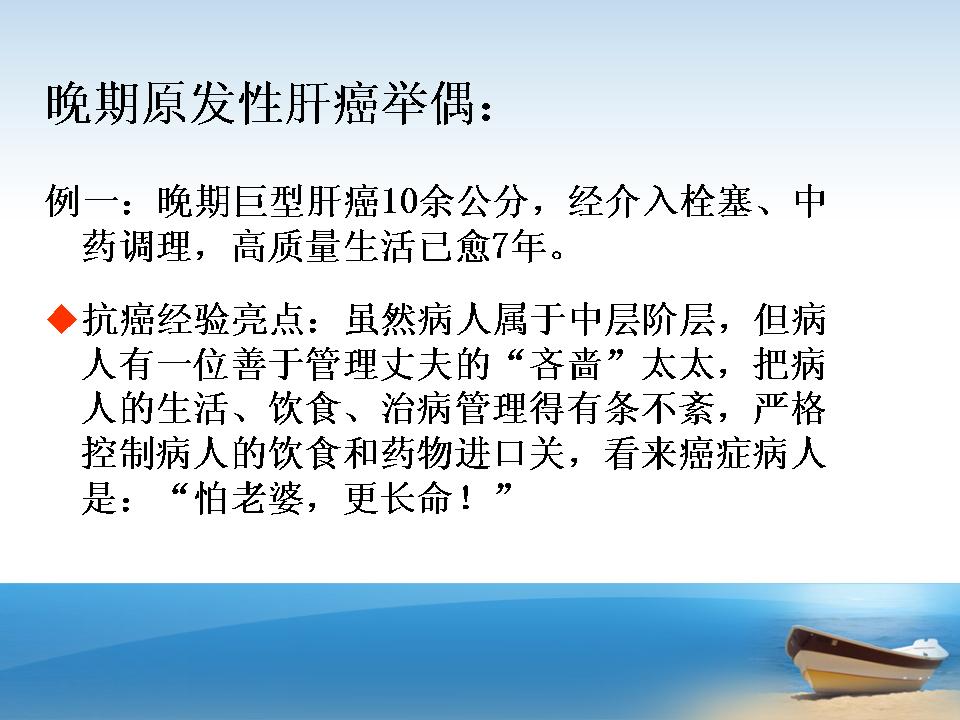 晚期原发性肝癌举偶：

例一：晚期巨型肝癌10余公分，经介入栓塞、中药调理，高质量生活已愈7年。

◆抗癌经验亮点：虽然病人属于中层阶层，但病人有一位善于管理丈夫的“吝啬”太太，把病人的生活、饮食、治病管理得有条不紊，严格控制病人的饮食和药物进口关，看来癌症病人是：“怕老婆，更长命！”